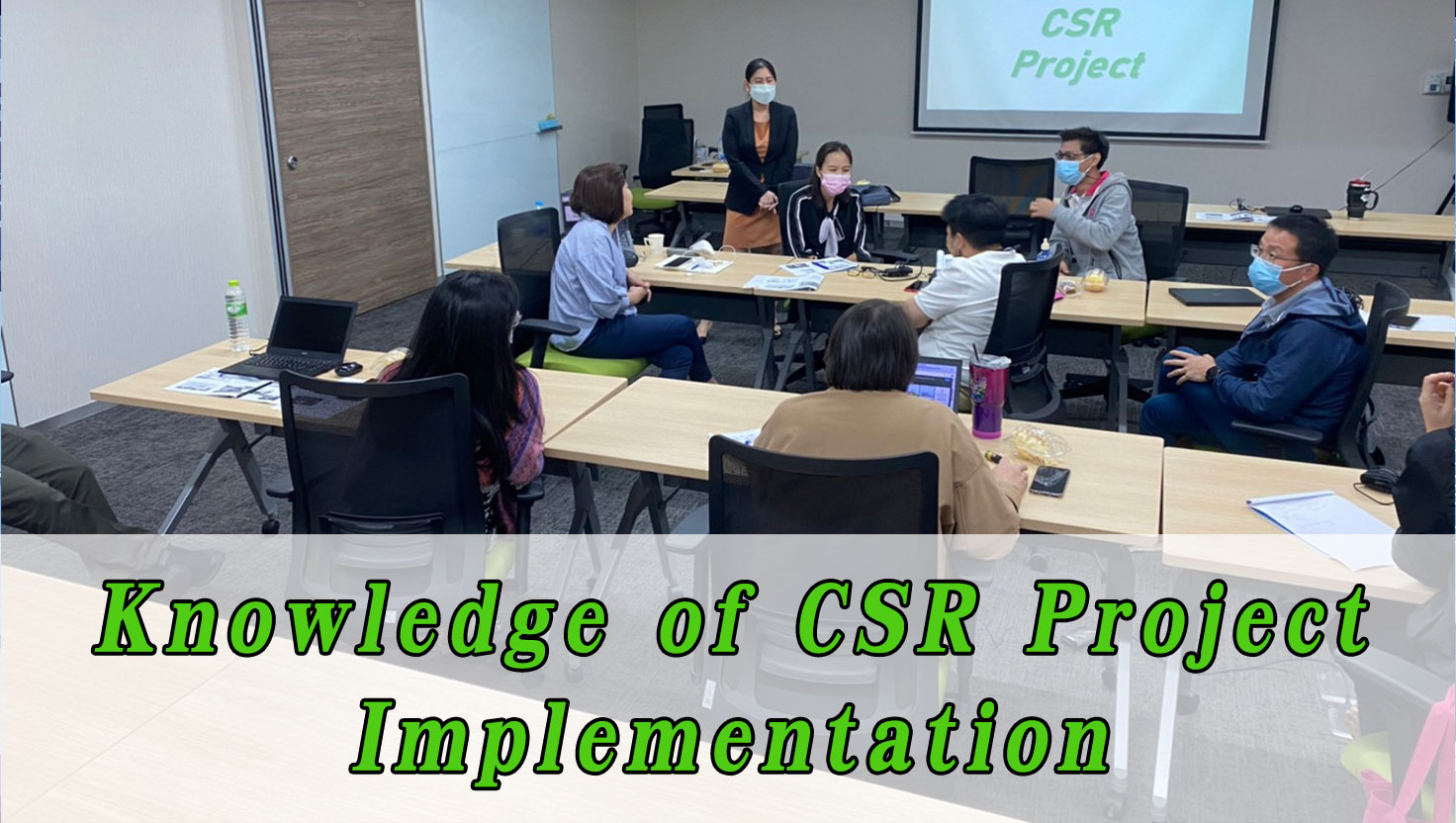 CSR Project

Knowledge of CSR Project Implementation